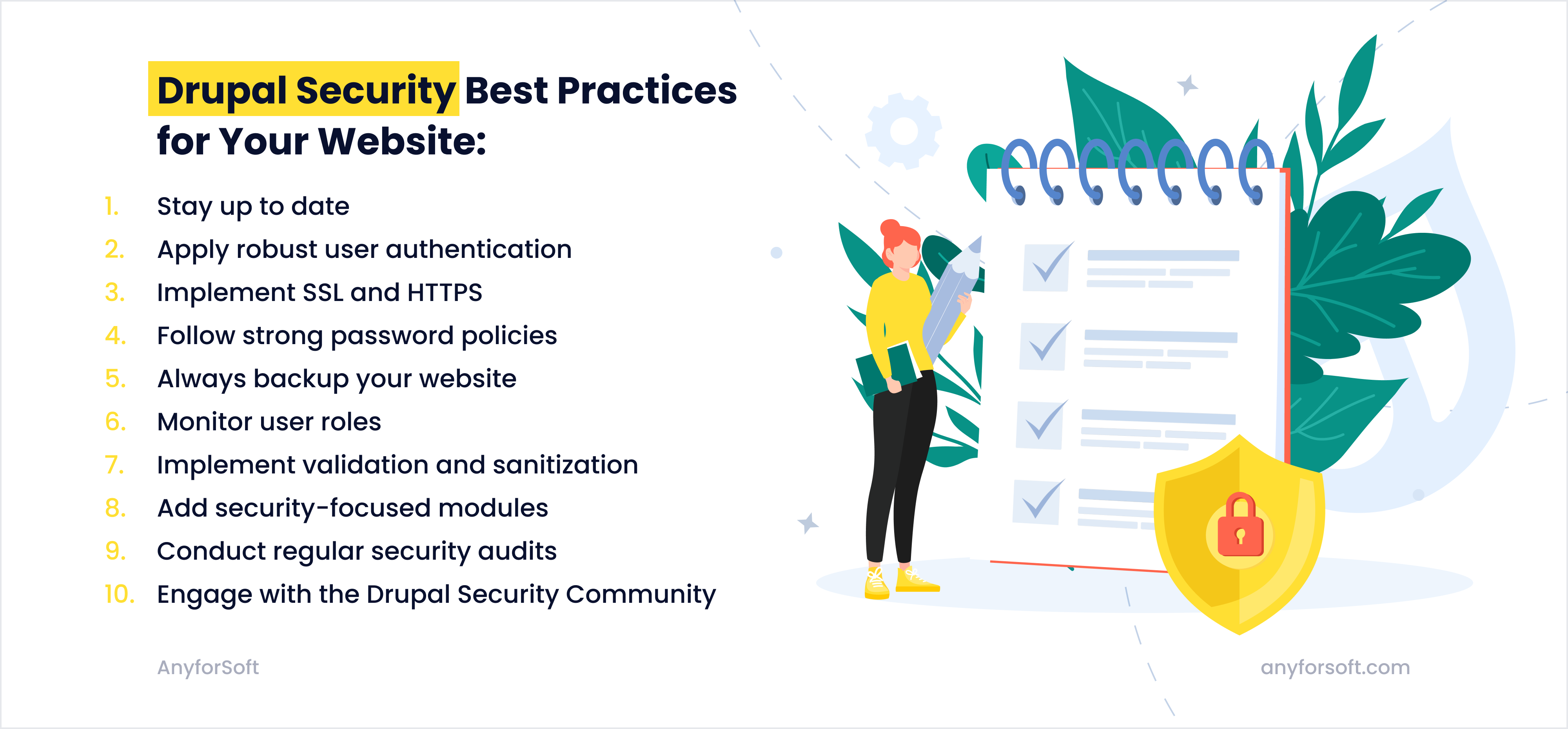 Drupal Security Best Practices for Your Website:

1. Stay up to date
2. Apply robust user authentication
3. Implement SSL and HTTPS
4. Follow strong password policies
5. Always backup your website
6. Monitor user roles
7. Implement validation and sanitization
8. Add security-focused modules
9. Conduct regular security audits
10. Engage with the Drupal Security Community

AnyforSoft

anyforsoft.com